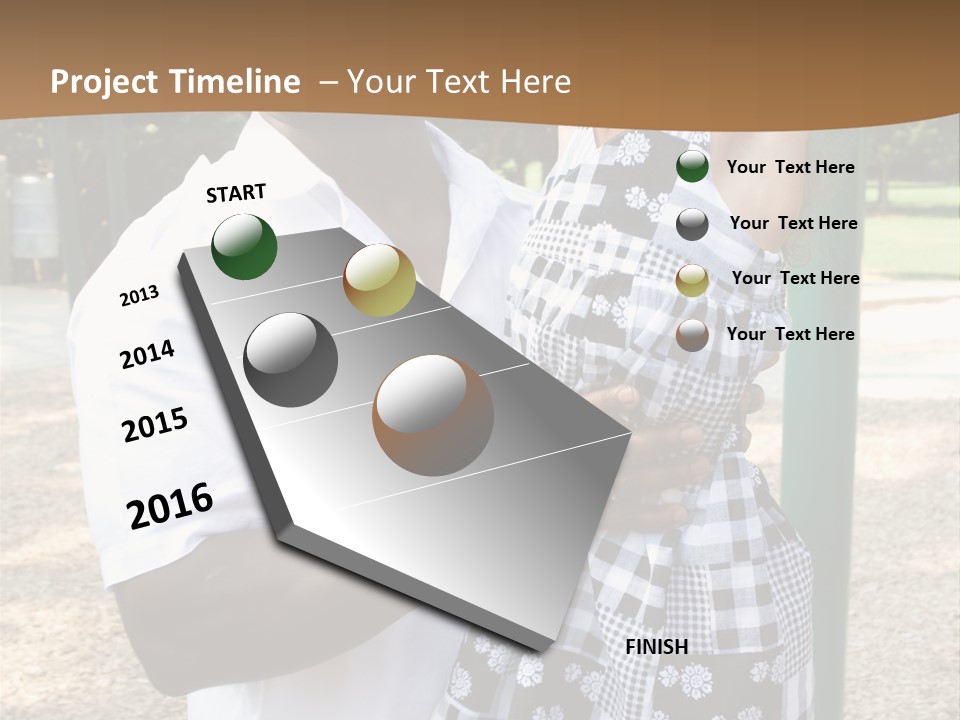 Project Timeline – Your Text Here

START

2013

2014

2015

2016

FINISH

Your Text Here

Your Text Here

Your Text Here

Your Text Here